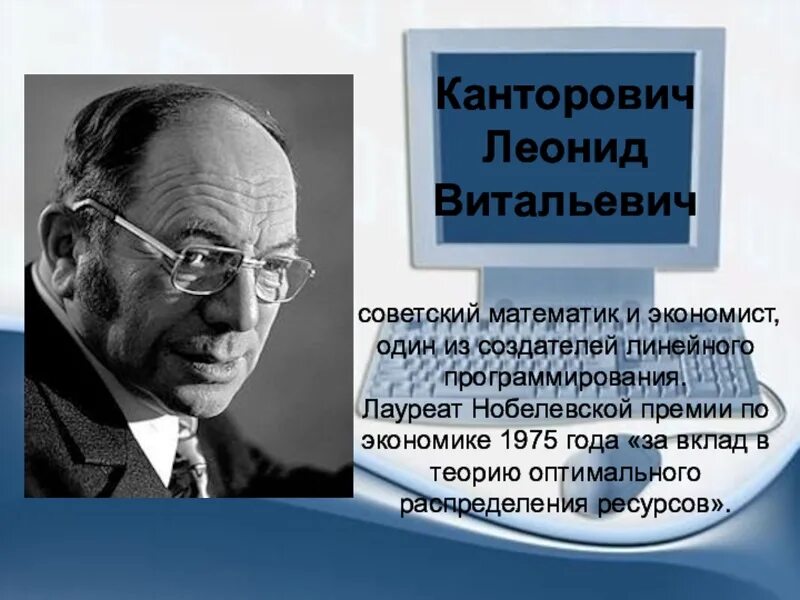 Канторович Леонид Витальевич

советский математик и экономист, один из создателей линейного программирования. Лауреат Нобелевской премии по экономике 1975 года «за вклад в теорию оптимального распределения ресурсов».